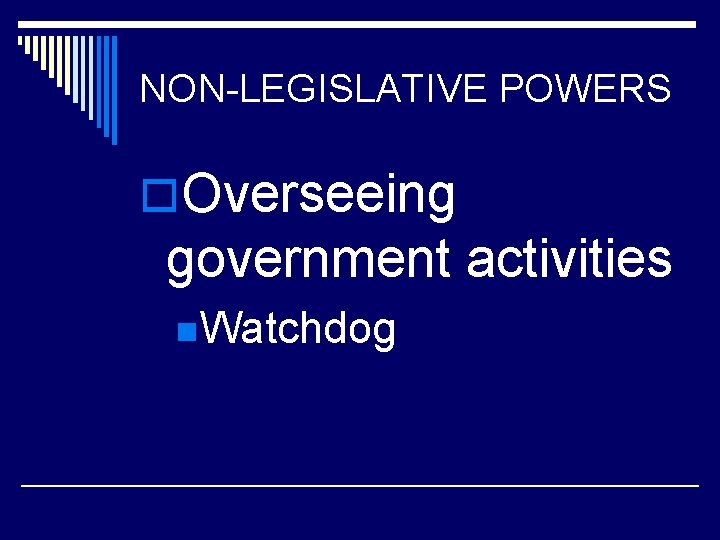 NON-LEGISLATIVE POWERS

Overseeing government activities

Watchdog